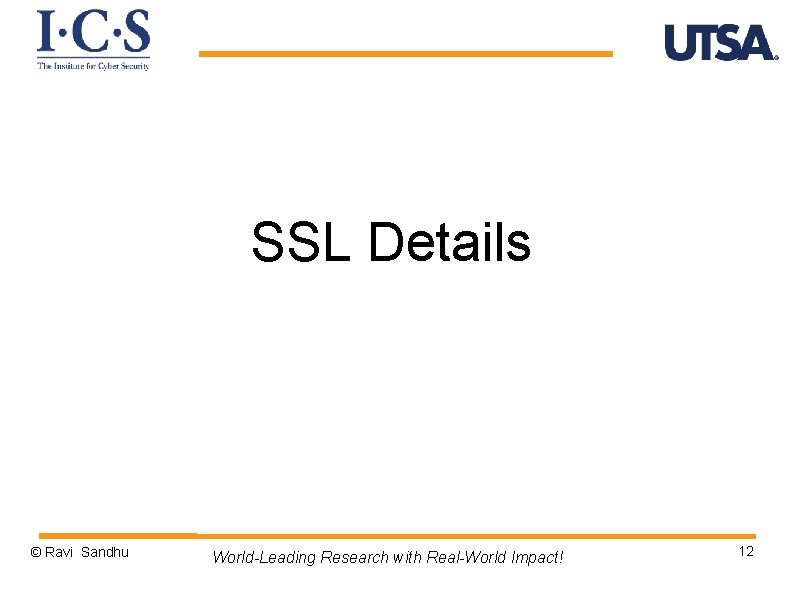 I·C·S
The Institute for Cyber Security

UTSA

SSL Details

© Ravi Sandhu

World-Leading Research with Real-World Impact!

12